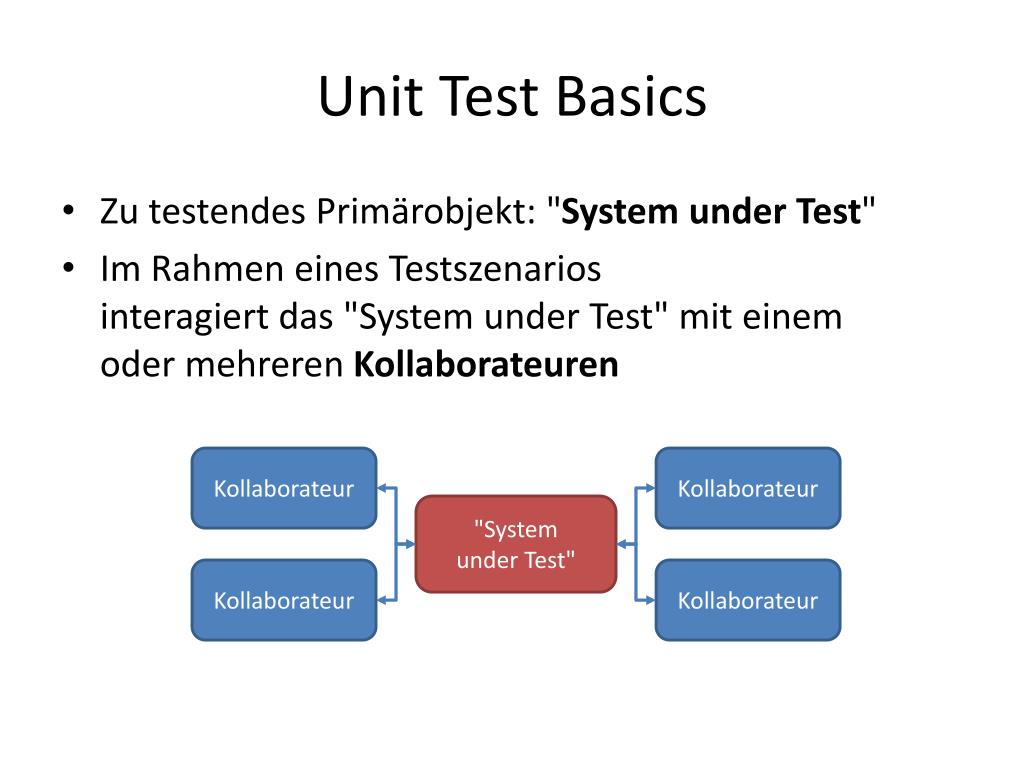 Unit Test Basics

• Zu testendes Primärobjekt: "System under Test"

• Im Rahmen eines Testszenarios interagiert das "System under Test" mit einem oder mehreren Kollaborateuren

Kollaborateur

Kollaborateur

"System under Test"

Kollaborateur

Kollaborateur